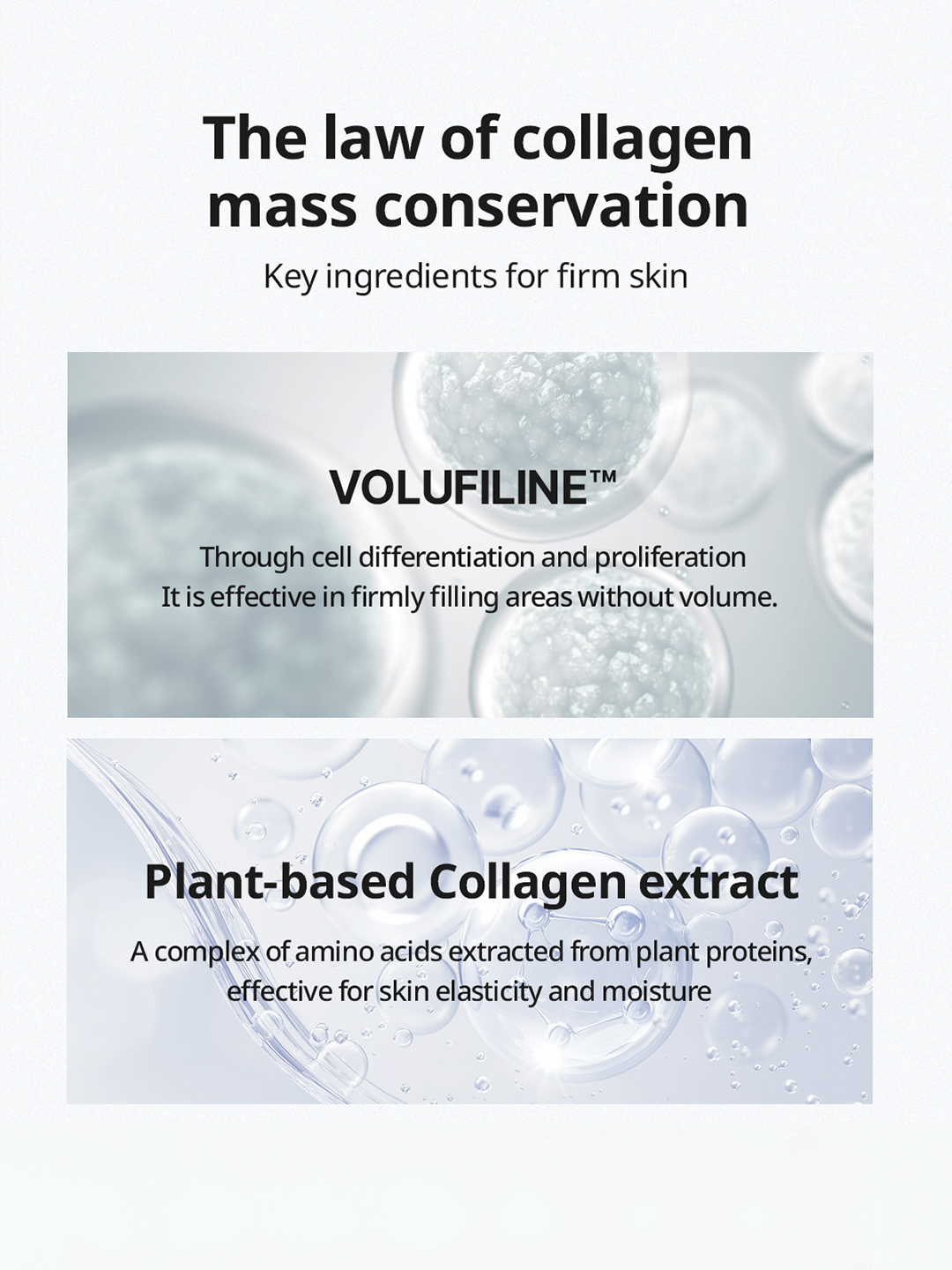 The law of collagen mass conservation

Key ingredients for firm skin

VOLUFILINE™

Through cell differentiation and proliferation
It is effective in firmly filling areas without volume.

Plant-based Collagen extract

A complex of amino acids extracted from plant proteins, effective for skin elasticity and moisture